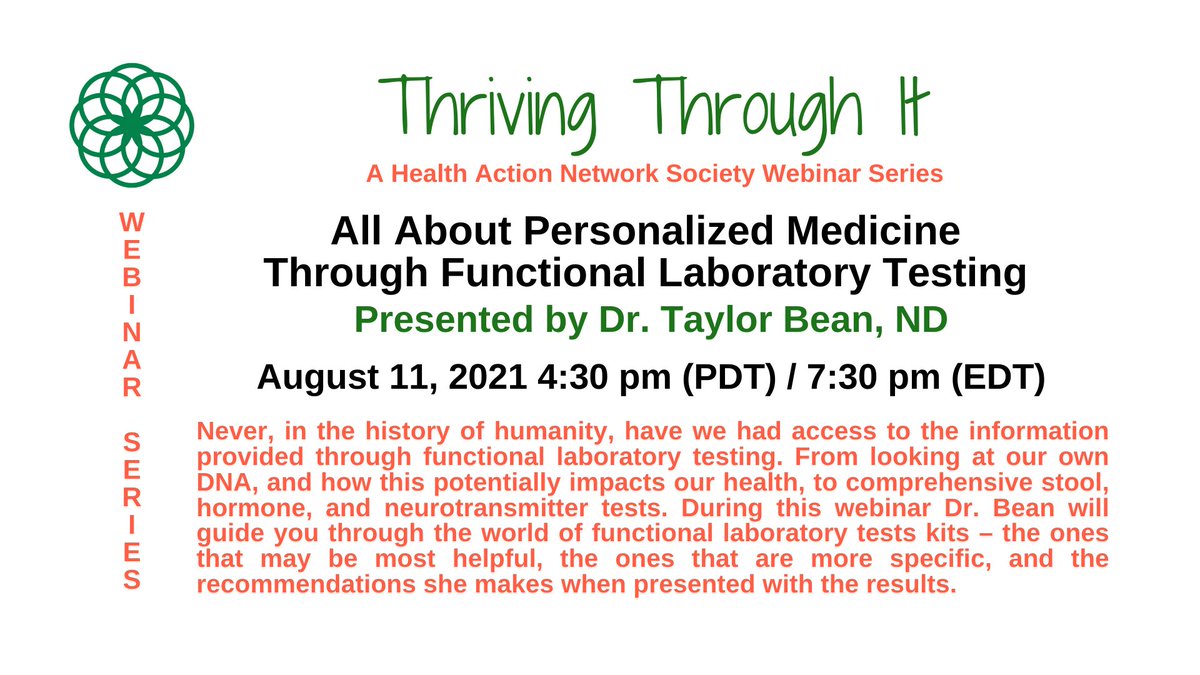 WEBINAR SERIES

Thriving Through It

A Health Action Network Society Webinar Series

All About Personalized Medicine Through Functional Laboratory Testing

Presented by Dr. Taylor Bean, ND

August 11, 2021 4:30 pm (PDT) / 7:30 pm (EDT)

Never, in the history of humanity, have we had access to the information provided through functional laboratory testing. From looking at our own DNA, and how this potentially impacts our health, to comprehensive stool, hormone, and neurotransmitter tests. During this webinar Dr. Bean will guide you through the world of functional laboratory tests kits – the ones that may be most helpful, the ones that are more specific, and the recommendations she makes when presented with the results.